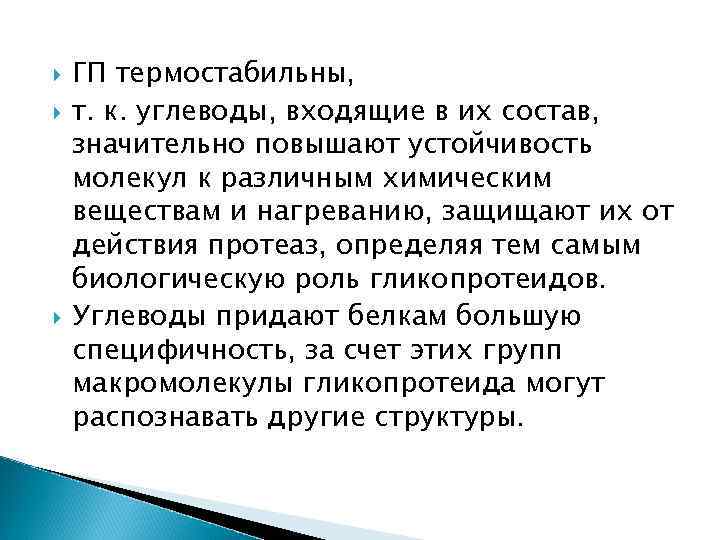 ГП термостабильны,

т. к. углеводы, входящие в их состав, значительно повышают устойчивость молекул к различным химическим веществам и нагреванию, защищают их от действия протеаз, определяя тем самым биологическую роль гликопротеидов.

Углеводы придают белкам большую специфичность, за счет этих групп макромолекулы гликопротеида могут распознавать другие структуры.